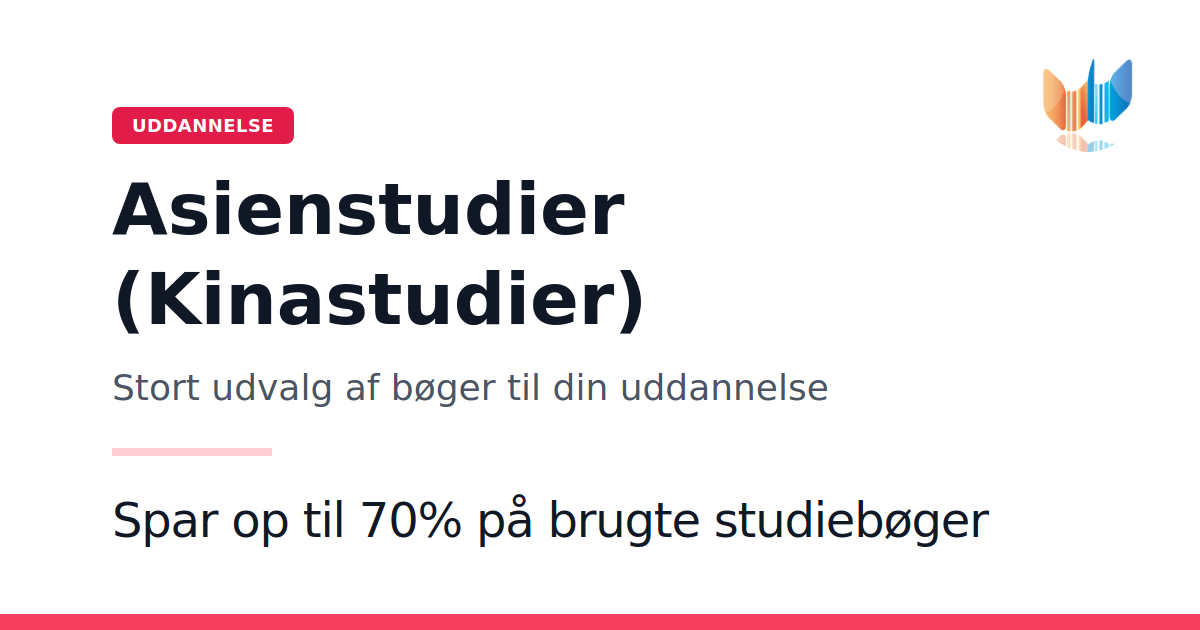 UDDANNELSE

Asienstudier (Kinastudier)

Stort udvalg af bøger til din uddannelse

Spar op til 70% på brugte studiebøger